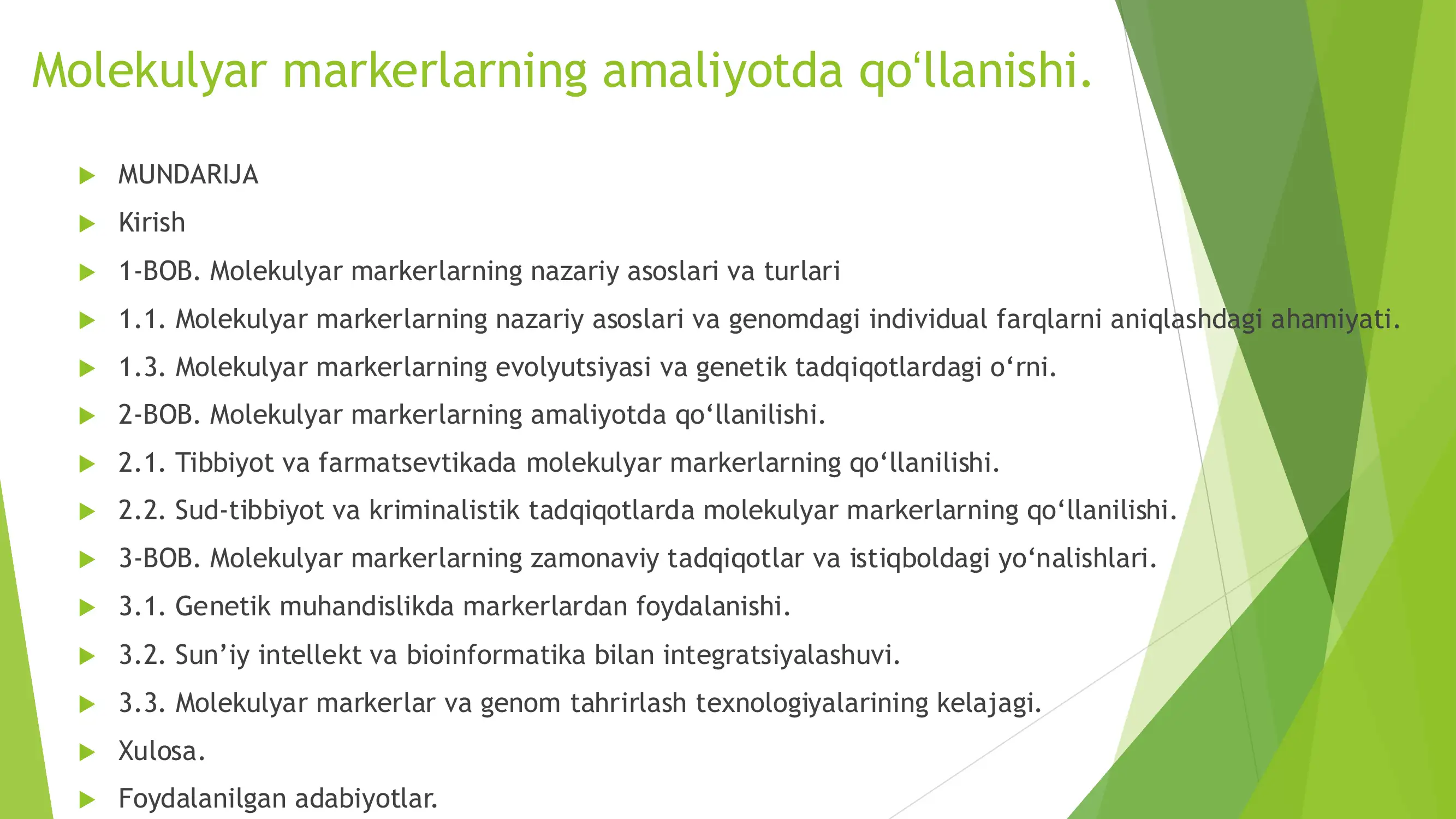 Molekulyar markerlarning amaliyotda qo‘llanishi.

MUNDARIJA

Kirish

1-BOB. Molekulyar markerlarning nazariy asoslari va turlari

1.1. Molekulyar markerlarning nazariy asoslari va genomdagi individual farqlarni aniqlashdagi ahamiyati.

1.3. Molekulyar markerlarning evolyutsiyasi va genetik tadqiqotlardagi o‘rni.

2-BOB. Molekulyar markerlarning amaliyotda qo‘llanilishi.

2.1. Tibbiyot va farmatsevtikada molekulyar markerlarning qo‘llanilishi.

2.2. Sud-tibbiyot va kriminalistik tadqiqotlarda molekulyar markerlarning qo‘llanilishi.

3-BOB. Molekulyar markerlarning zamonaviy tadqiqotlar va istiqboldagi yo‘nalishlari.

3.1. Genetik muhandislikda markerlardan foydalanishi.

3.2. Sun’iy intellekt va bioinformatika bilan integratsiyalashuvi.

3.3. Molekulyar markerlar va genom tahrirlash texnologiyalarining kelajagi.

Xulosa.

Foydalanilgan adabiyotlar.